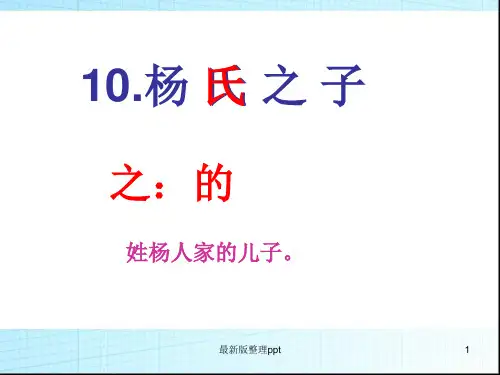 10.杨 氏 之 子

之：的

姓杨人家的儿子。

最新版整理ppt

1